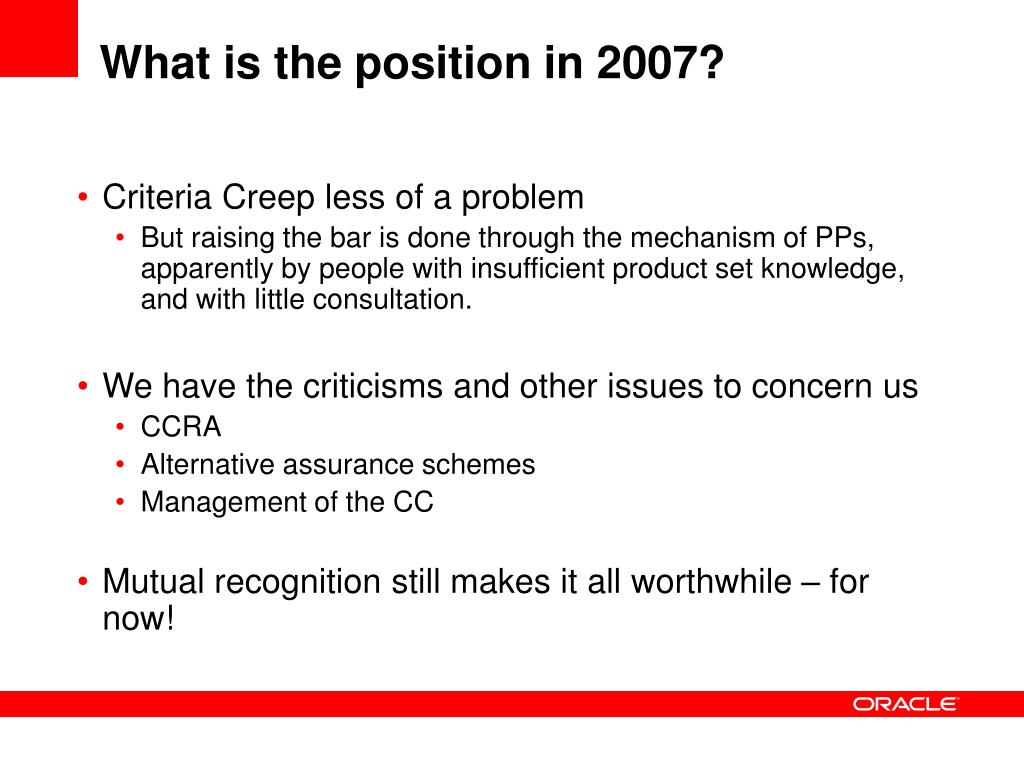 What is the position in 2007?

• Criteria Creep less of a problem
  • But raising the bar is done through the mechanism of PPs, apparently by people with insufficient product set knowledge, and with little consultation.

• We have the criticisms and other issues to concern us
  • CCRA
  • Alternative assurance schemes
  • Management of the CC

• Mutual recognition still makes it all worthwhile – for now!

ORACLE